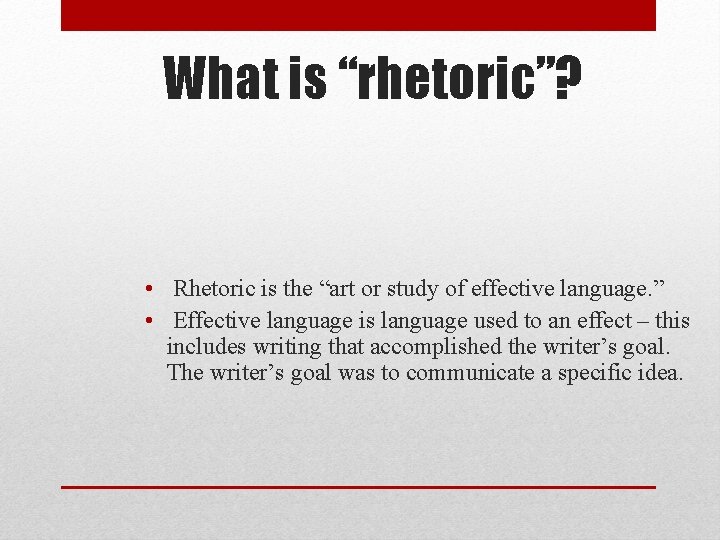 What is “rhetoric”?

• Rhetoric is the “art or study of effective language.”
• Effective language is language used to an effect – this includes writing that accomplished the writer’s goal. The writer’s goal was to communicate a specific idea.